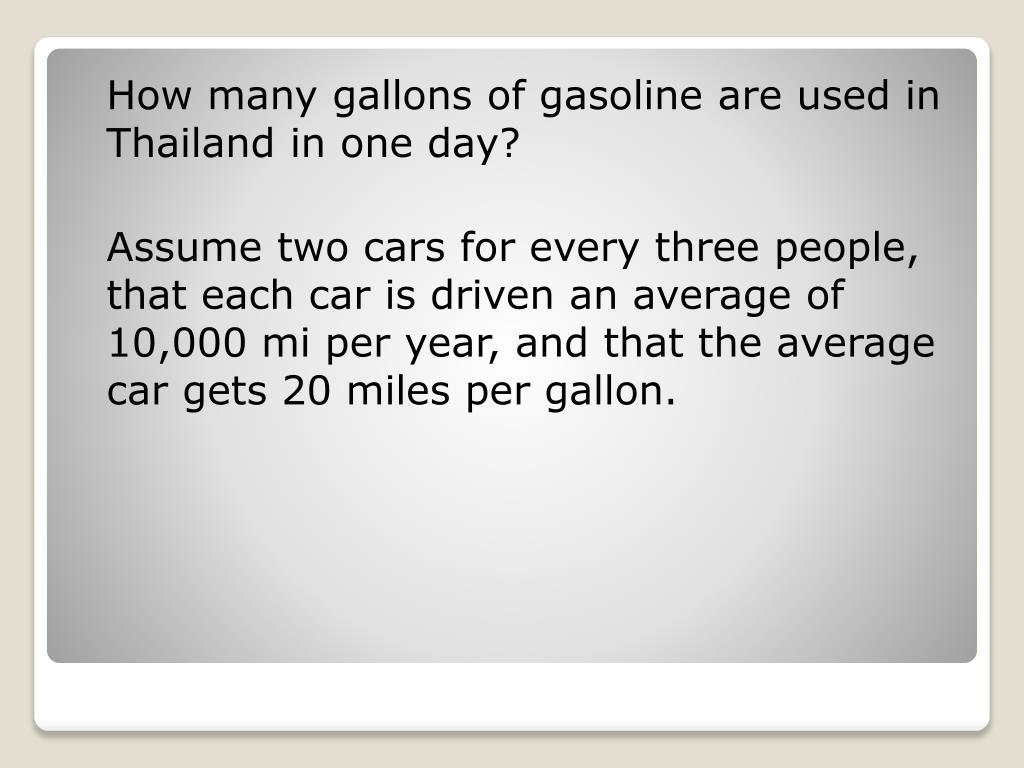 How many gallons of gasoline are used in Thailand in one day?

Assume two cars for every three people, that each car is driven an average of 10,000 mi per year, and that the average car gets 20 miles per gallon.